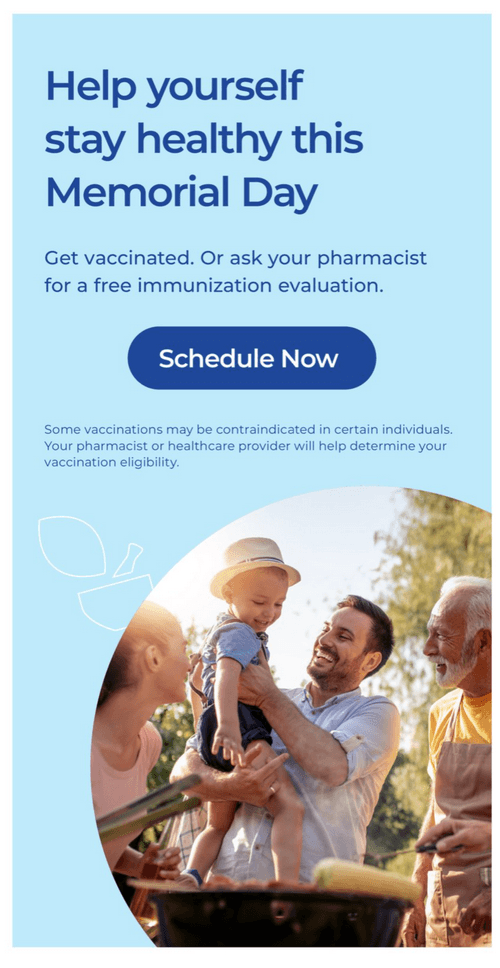 Help yourself stay healthy this Memorial Day

Get vaccinated. Or ask your pharmacist for a free immunization evaluation.

Schedule Now

Some vaccinations may be contraindicated in certain individuals. Your pharmacist or healthcare provider will help determine your vaccination eligibility.